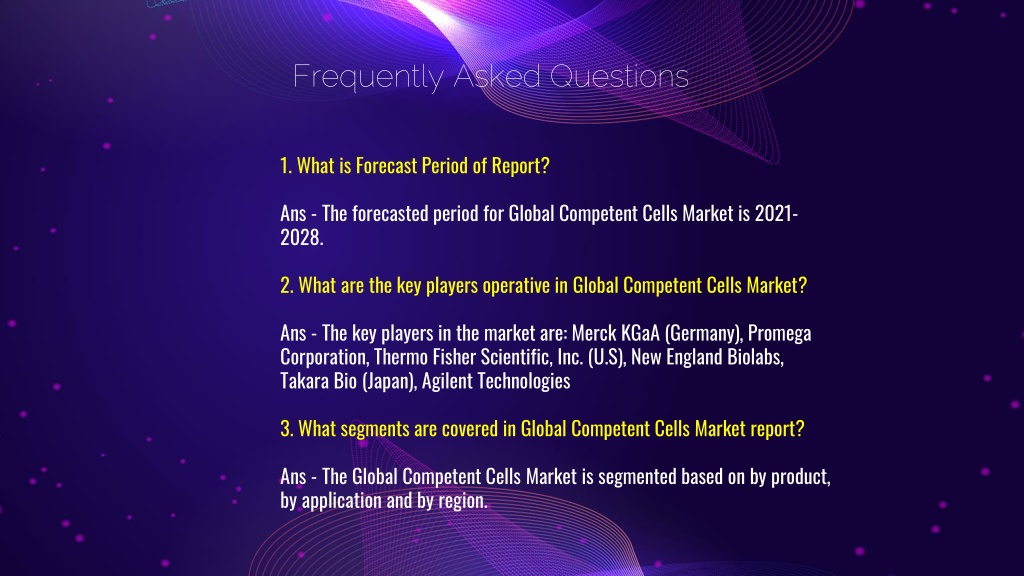 Frequently Asked Questions

1. What is Forecast Period of Report?

Ans - The forecasted period for Global Competent Cells Market is 2021-2028.

2. What are the key players operative in Global Competent Cells Market?

Ans - The key players in the market are: Merck KGaA (Germany), Promega Corporation, Thermo Fisher Scientific, Inc. (U.S), New England Biolabs, Takara Bio (Japan), Agilent Technologies

3. What segments are covered in Global Competent Cells Market report?

Ans - The Global Competent Cells Market is segmented based on by product, by application and by region.